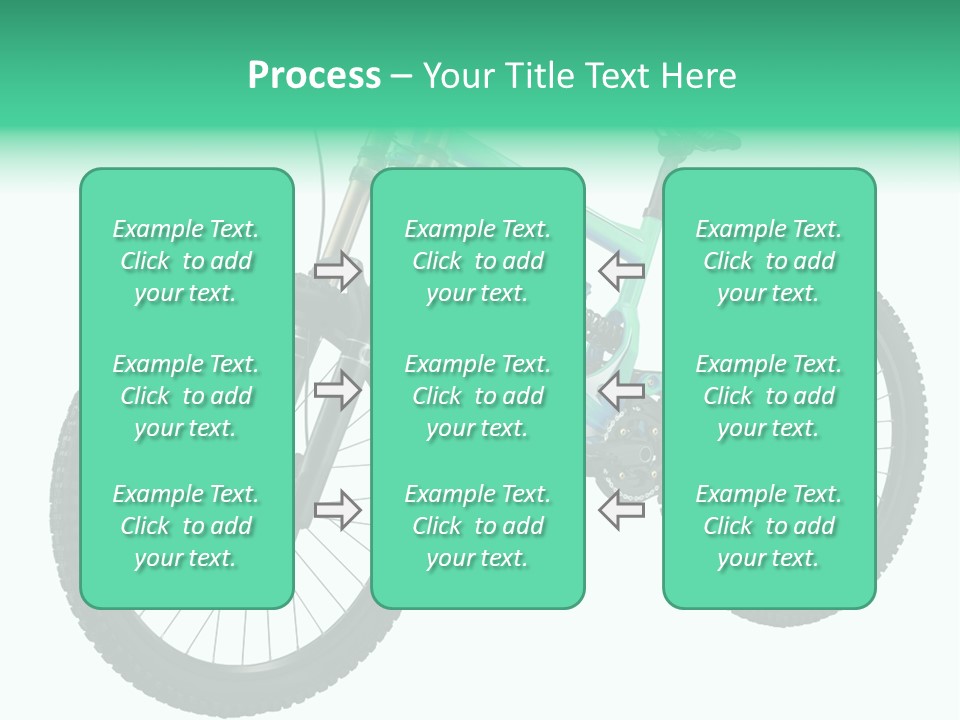 Process – Your Title Text Here

Example Text. Click to add your text.

Example Text. Click to add your text.

Example Text. Click to add your text.

Example Text. Click to add your text.

Example Text. Click to add your text.

Example Text. Click to add your text.

Example Text. Click to add your text.

Example Text. Click to add your text.

Example Text. Click to add your text.